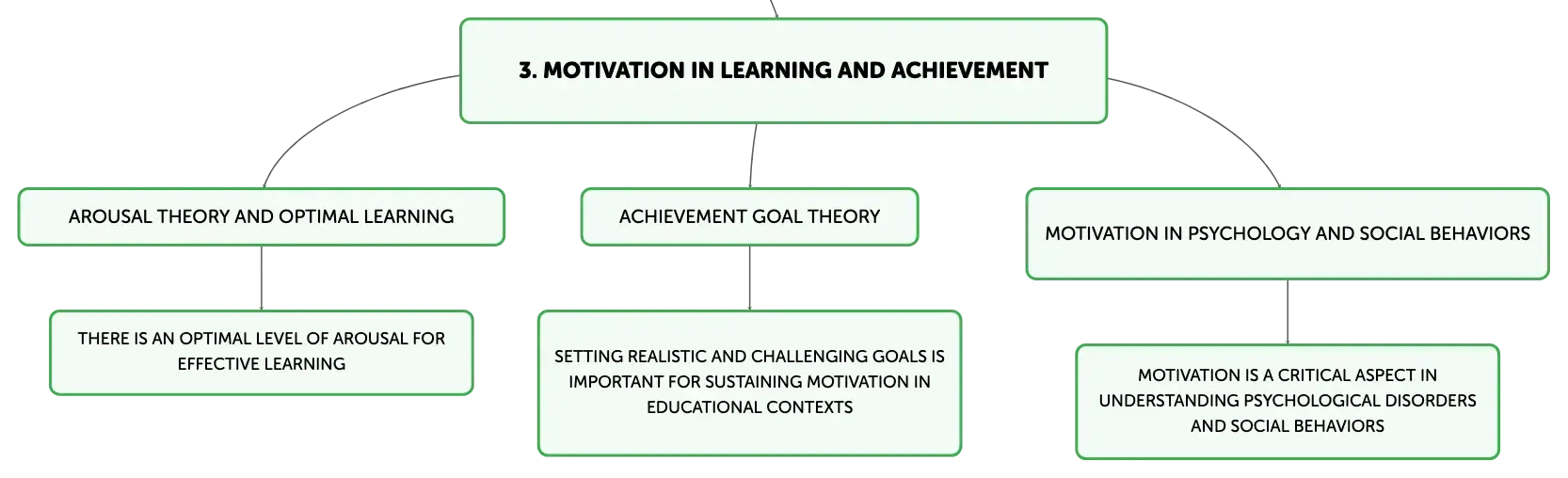 3. MOTIVATION IN LEARNING AND ACHIEVEMENT

AROUSAL THEORY AND OPTIMAL LEARNING

THERE IS AN OPTIMAL LEVEL OF AROUSAL FOR EFFECTIVE LEARNING

ACHIEVEMENT GOAL THEORY

SETTING REALISTIC AND CHALLENGING GOALS IS IMPORTANT FOR SUSTAINING MOTIVATION IN EDUCATIONAL CONTEXTS

MOTIVATION IN PSYCHOLOGY AND SOCIAL BEHAVIORS

MOTIVATION IS A CRITICAL ASPECT IN UNDERSTANDING PSYCHOLOGICAL DISORDERS AND SOCIAL BEHAVIORS